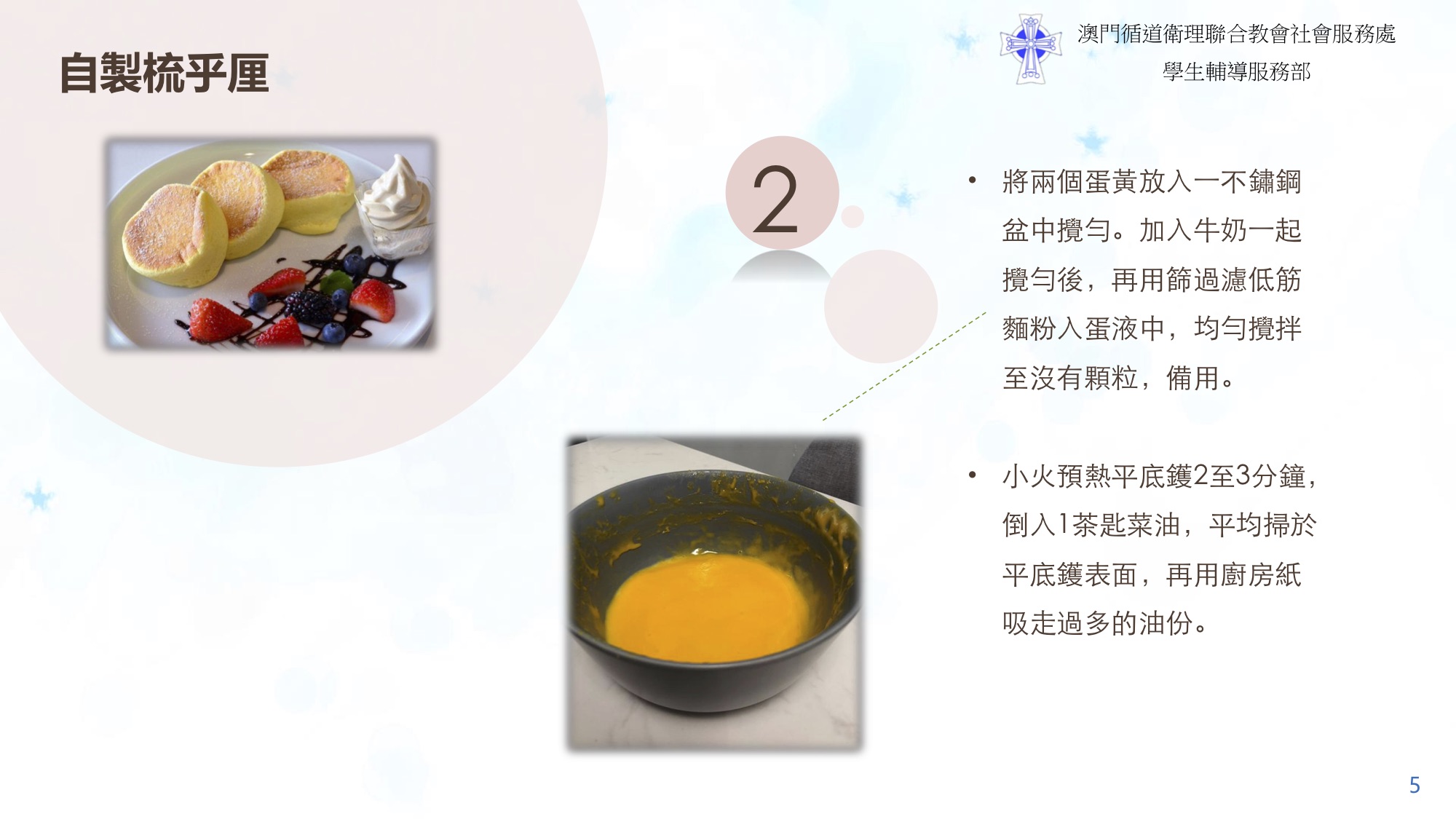 自製梳乎厘

澳門循道衛理聯合教會社會服務處
學生輔導服務部

2

• 將兩個蛋黃放入一不鏽鋼盆中攪勻。加入牛奶一起攪勻後，再用篩過濾低筋麵粉入蛋液中，均勻攪拌至沒有顆粒，備用。

• 小火預熱平底鑊2至3分鐘，倒入1茶匙菜油，平均掃於平底鑊表面，再用廚房紙吸走過多的油份。

5